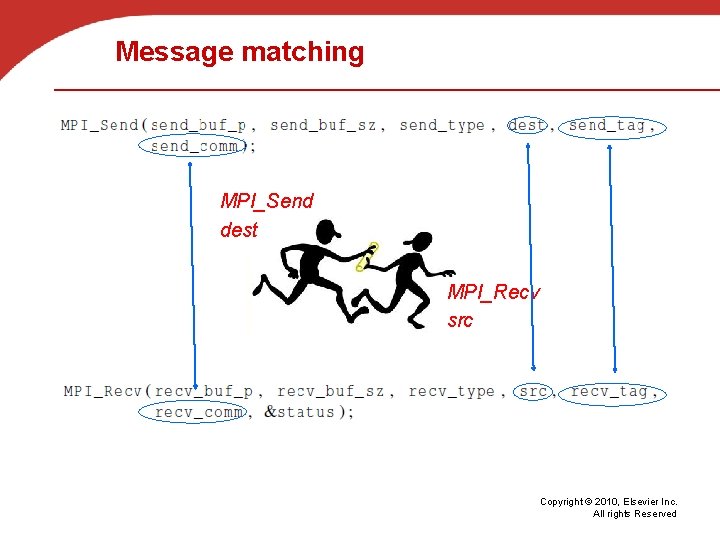 Message matching

MPI_Send(send_buf_p, send_buf_sz, send_type, dest, send_tag, send_comm);

MPI_Send
dest

MPI_Recv
src

MPI_Recv(recv_buf_p, recv_buf_sz, recv_type, src, recv_tag, recv_comm, &status);

Copyright © 2010, Elsevier Inc.
All rights Reserved